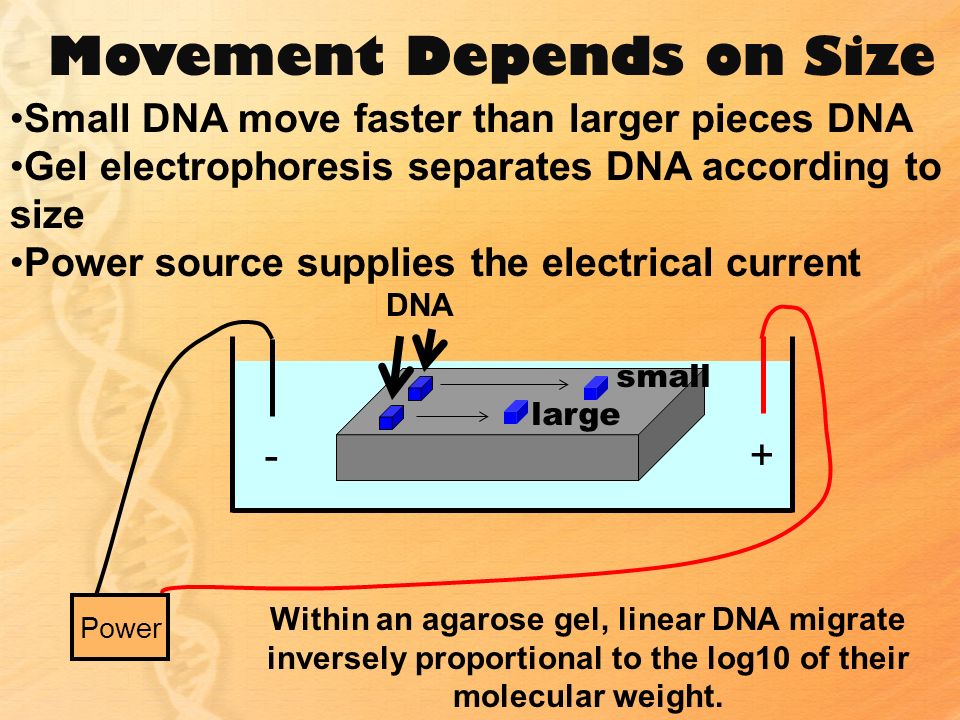 Movement Depends on Size

•Small DNA move faster than larger pieces DNA
•Gel electrophoresis separates DNA according to size
•Power source supplies the electrical current

DNA

small

large

-

+

Power

Within an agarose gel, linear DNA migrate inversely proportional to the log10 of their molecular weight.